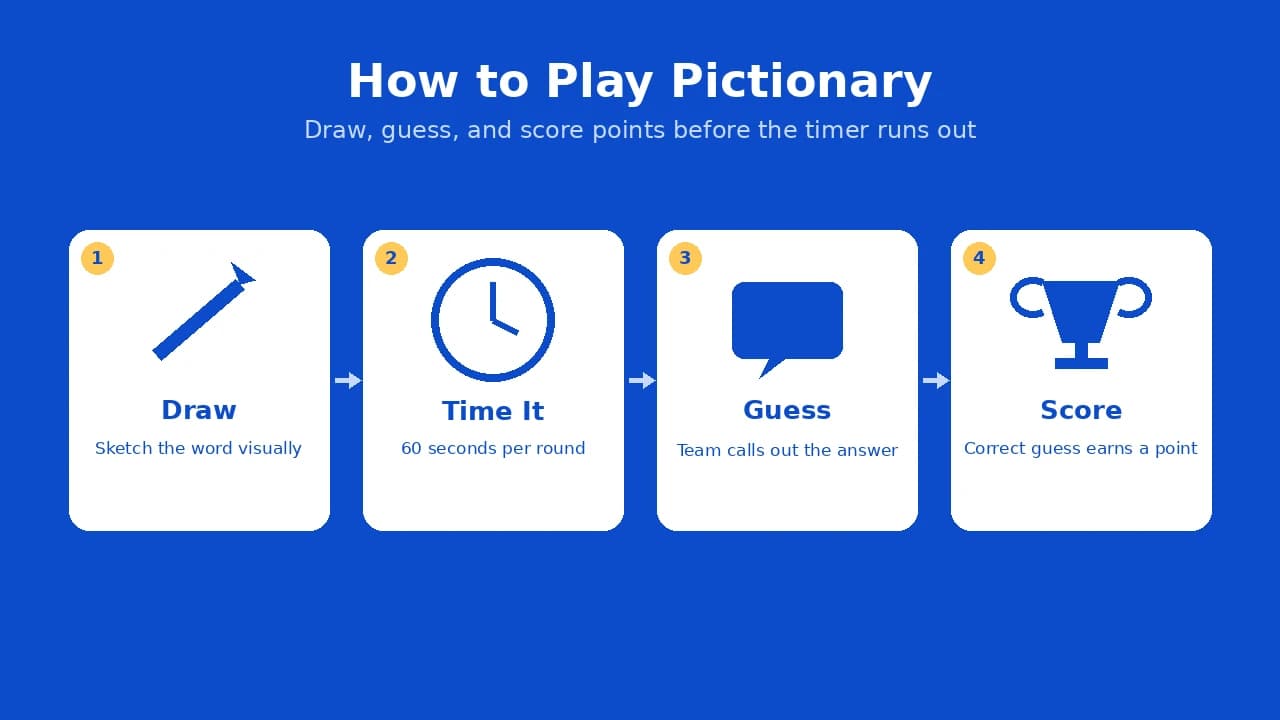 How to Play Pictionary

Draw, guess, and score points before the timer runs out

1
Draw
Sketch the word visually

2
Time It
60 seconds per round

3
Guess
Team calls out the answer

4
Score
Correct guess earns a point